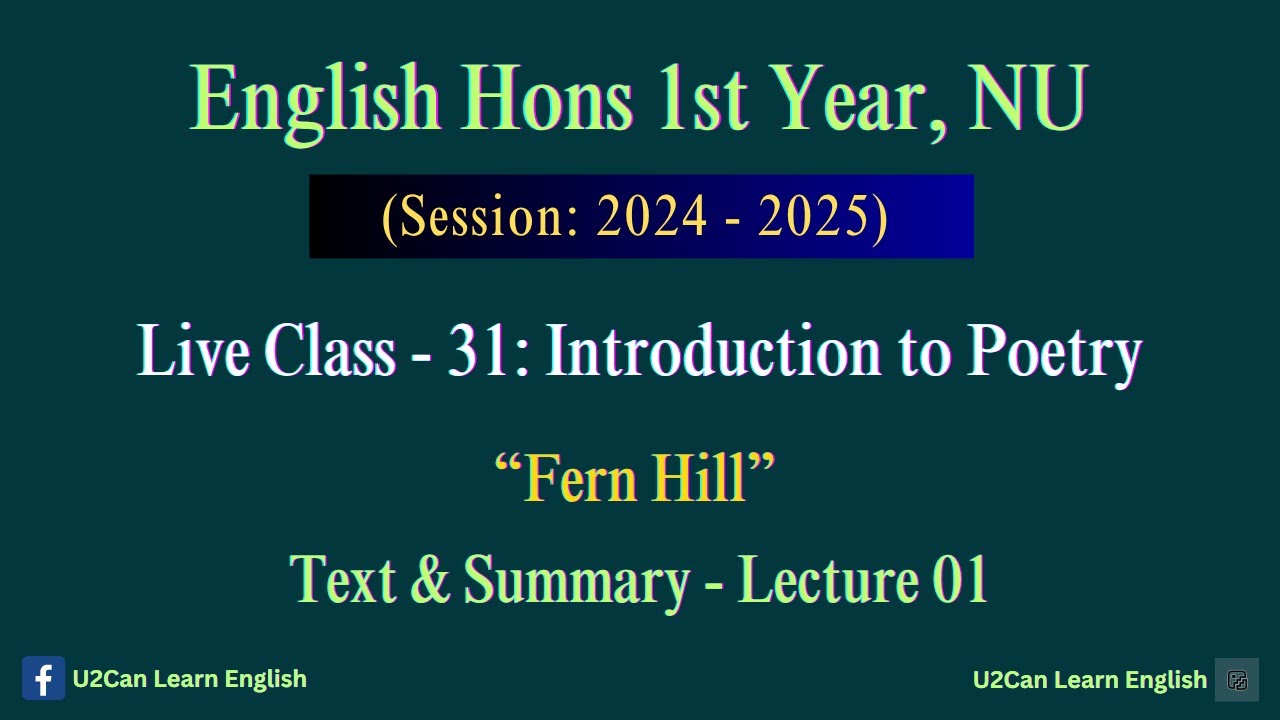 English Hons 1st Year, NU

(Session: 2024 - 2025)

Live Class - 31: Introduction to Poetry

“Fern Hill”

Text & Summary - Lecture 01

U2Can Learn English

U2Can Learn English